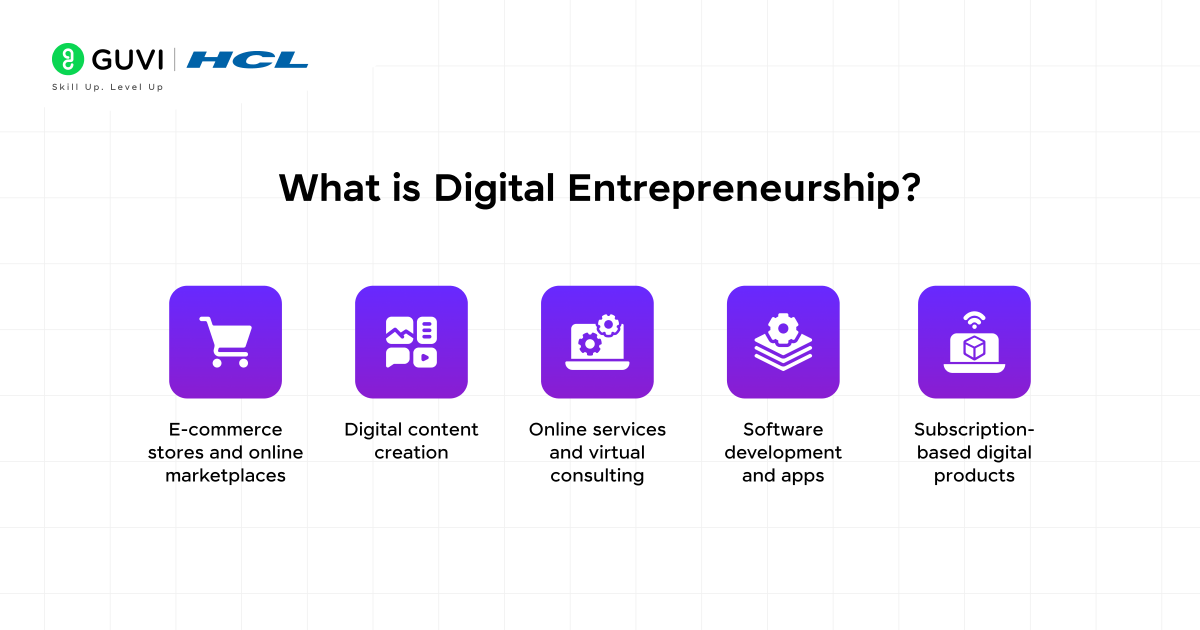 GUVI | HCL
Skill Up. Level Up

What is Digital Entrepreneurship?

E-commerce stores and online marketplaces

Digital content creation

Online services and virtual consulting

Software development and apps

Subscription-based digital products